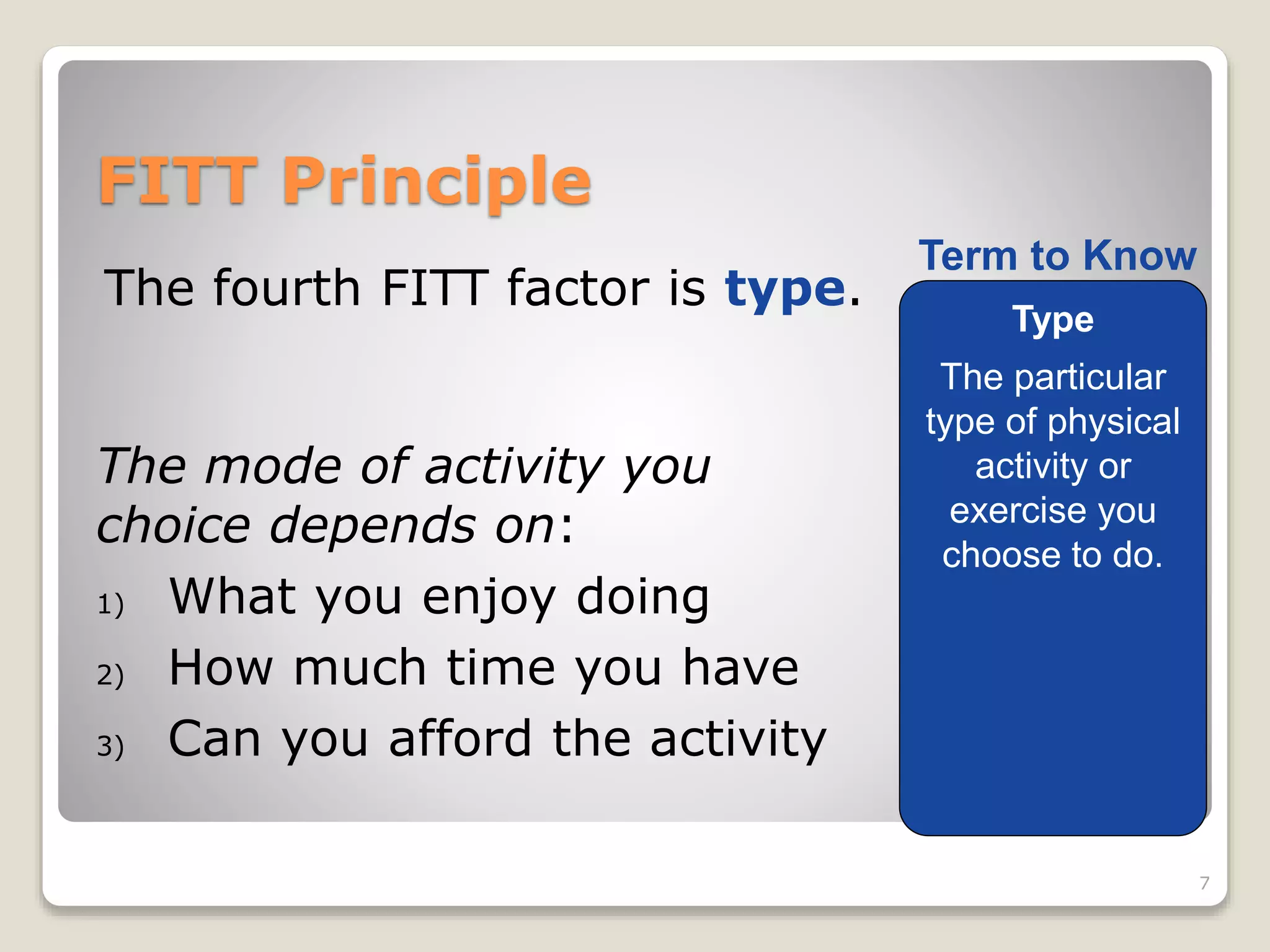 FITT Principle

The fourth FITT factor is type.

The mode of activity you choice depends on:

1) What you enjoy doing
2) How much time you have
3) Can you afford the activity

Term to Know

Type

The particular type of physical activity or exercise you choose to do.

7